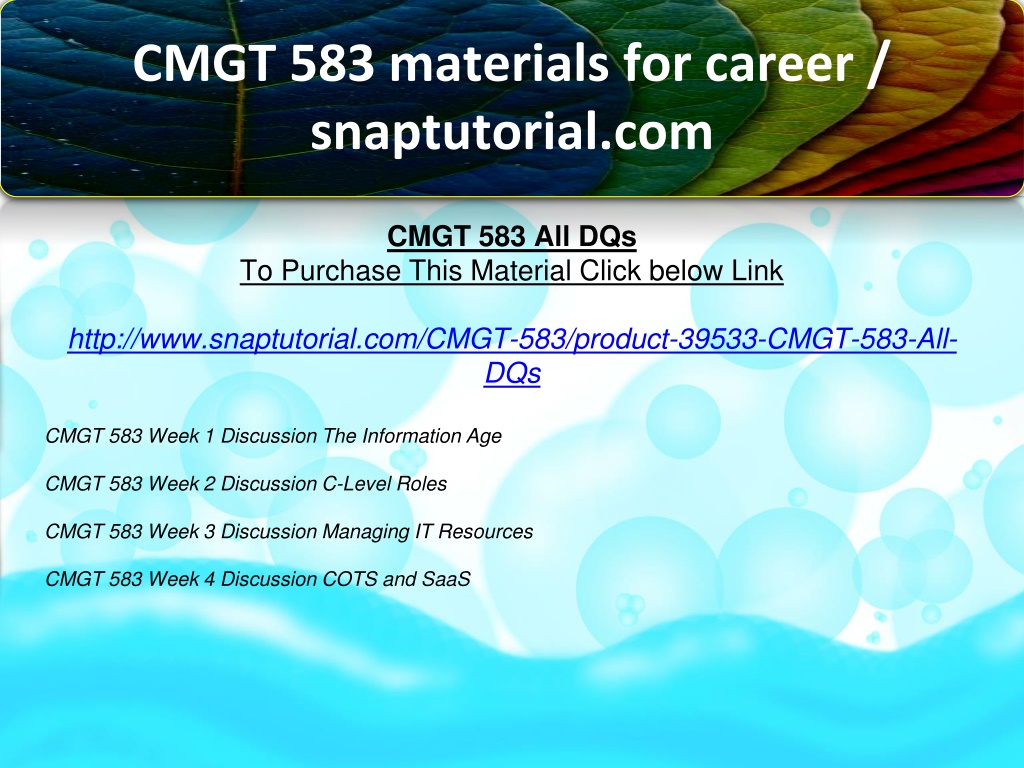 CMGT 583 materials for career / snaptutorial.com

CMGT 583 All DQs
To Purchase This Material Click below Link

http://www.snaptutorial.com/CMGT-583/product-39533-CMGT-583-All-DQs

CMGT 583 Week 1 Discussion The Information Age

CMGT 583 Week 2 Discussion C-Level Roles

CMGT 583 Week 3 Discussion Managing IT Resources

CMGT 583 Week 4 Discussion COTS and SaaS